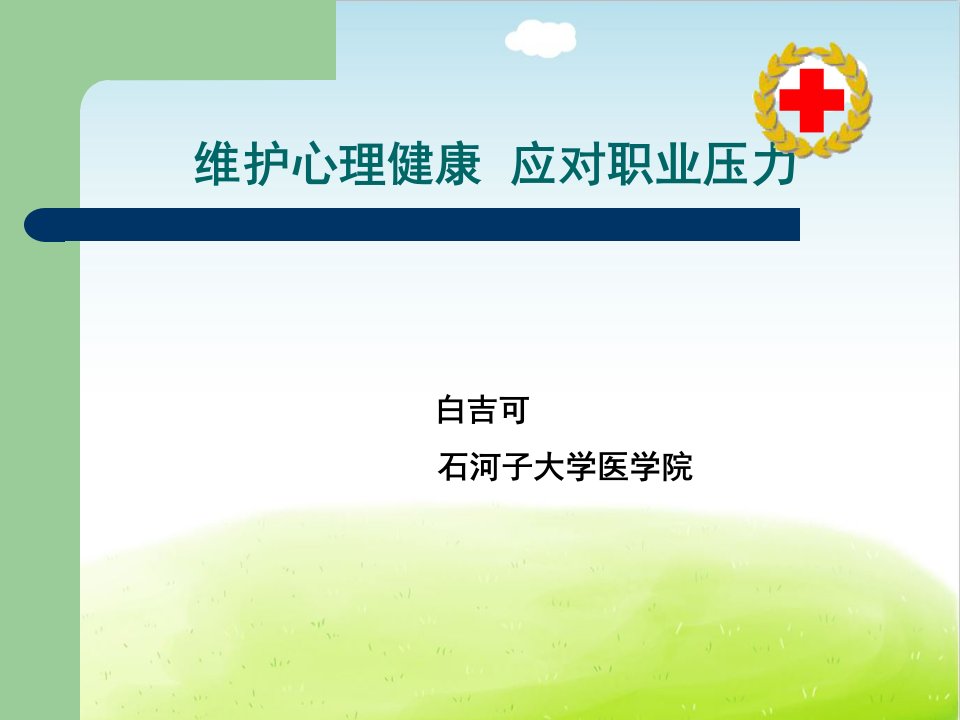 维护心理健康 应对职业压力

白吉可

石河子大学医学院